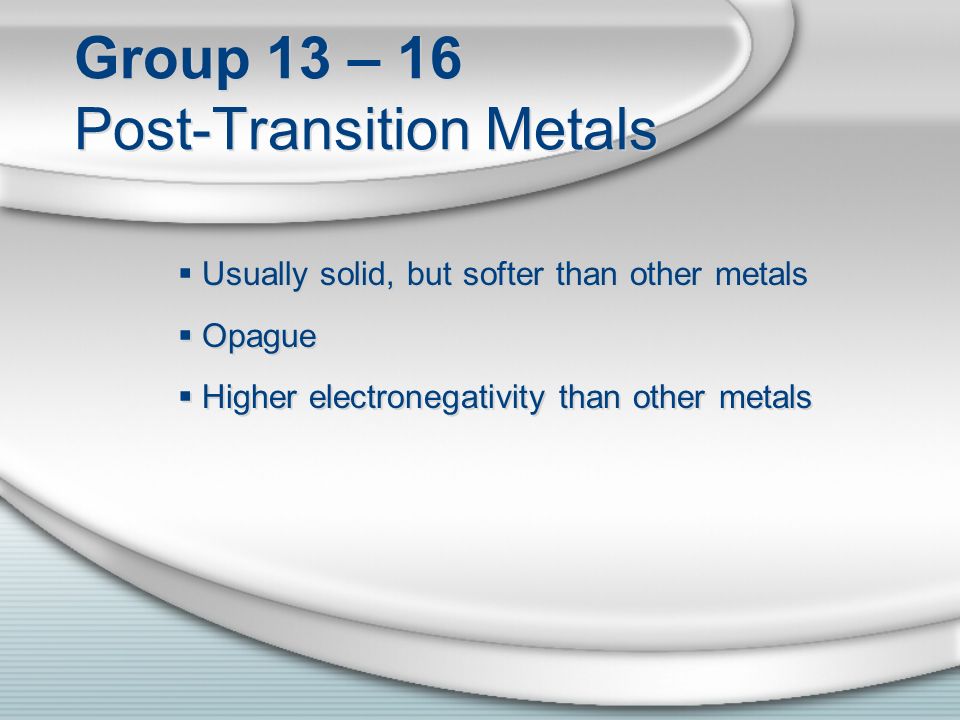 Group 13 – 16
Post-Transition Metals

▪ Usually solid, but softer than other metals

▪ Opague

▪ Higher electronegativity than other metals